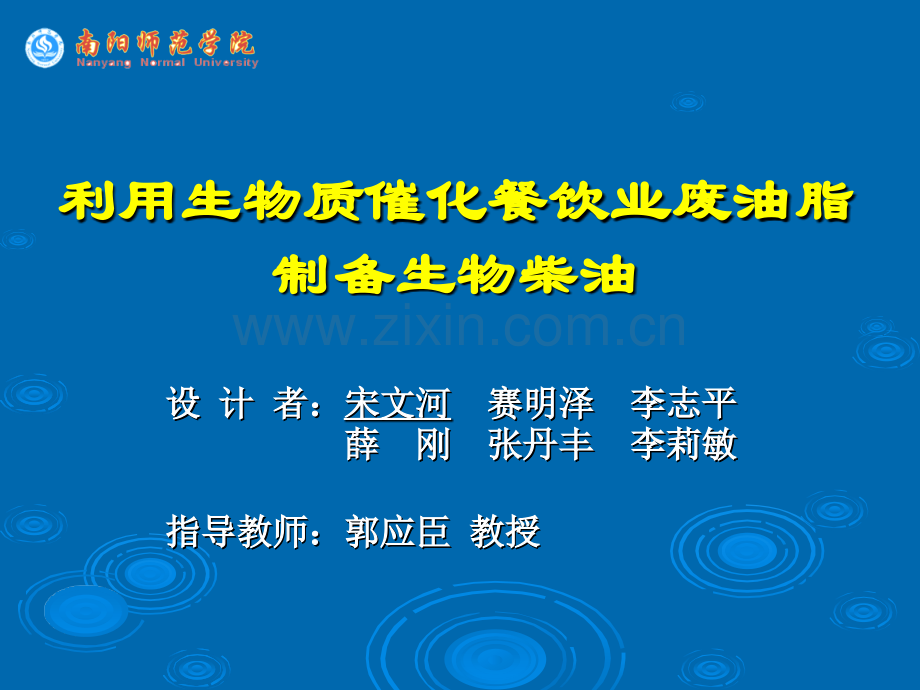 南阳师范学院
Nanyang Normal University

利用生物质催化餐饮业废油脂制备生物柴油

www.zixin.com.cn

设 计 者：宋文河 赛明泽 李志平
薛 刚 张丹丰 李莉敏

指导教师：郭应臣 教授